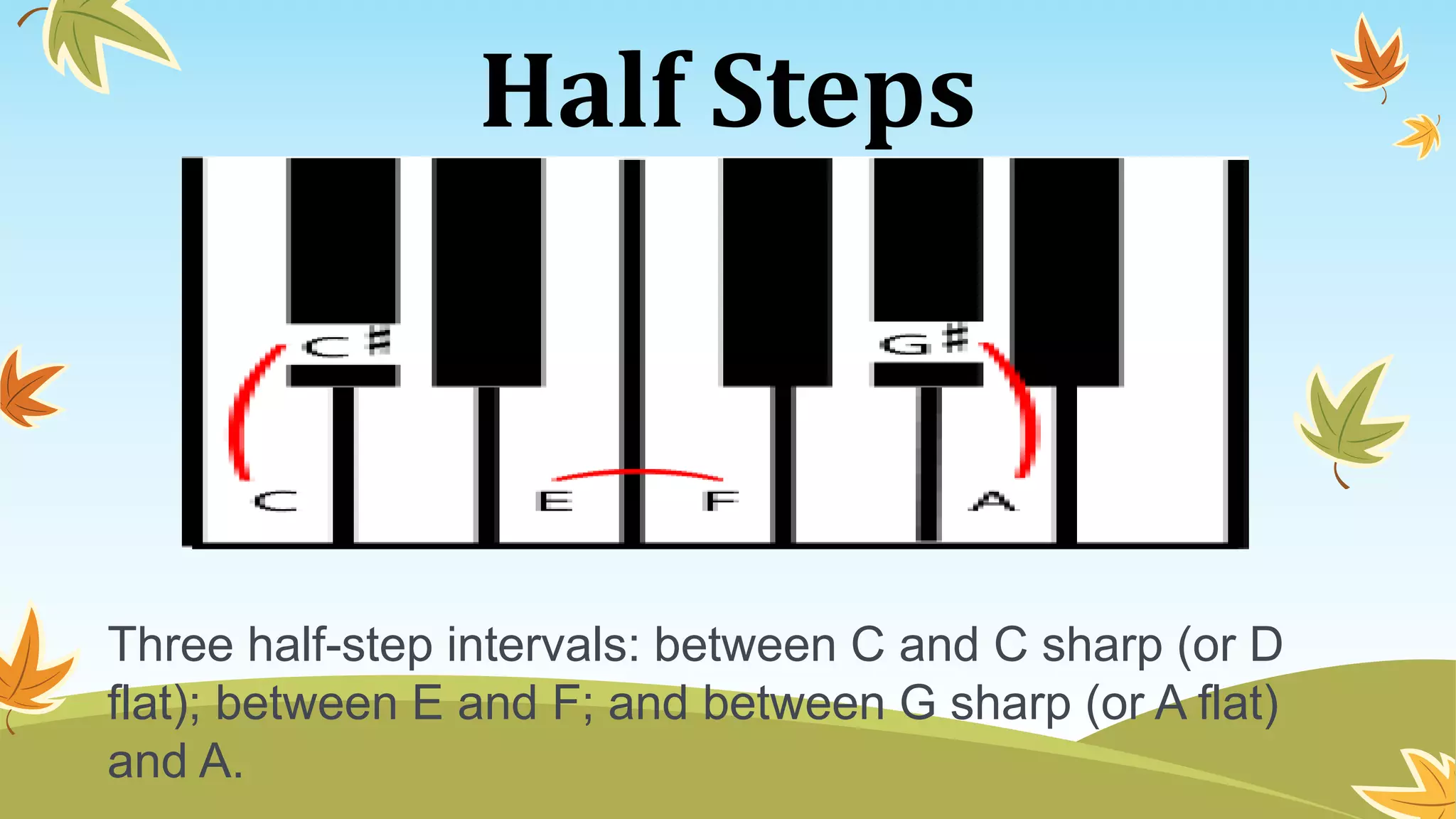 Half Steps

C♯

G♯

C

E

F

A

Three half-step intervals: between C and C sharp (or D flat); between E and F; and between G sharp (or A flat) and A.